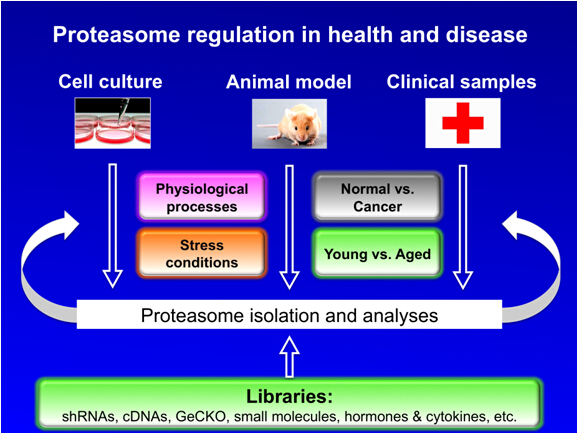 Proteasome regulation in health and disease

Cell culture

Animal model

Clinical samples

Physiological processes

Stress conditions

Normal vs. Cancer

Young vs. Aged

Proteasome isolation and analyses

Libraries:
shRNAs, cDNAs, GeCKO, small molecules, hormones & cytokines, etc.